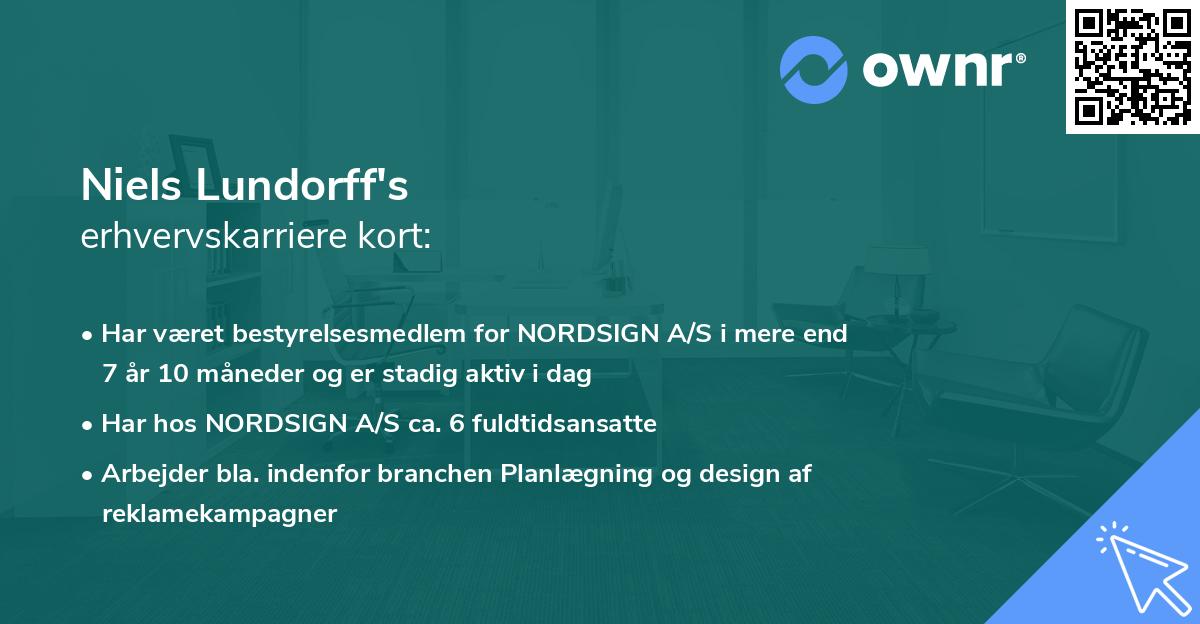 ownr®

Niels Lundorff's
erhvervskarriere kort:

• Har været bestyrelsesmedlem for NORDSIGN A/S i mere end 7 år 10 måneder og er stadig aktiv i dag

• Har hos NORDSIGN A/S ca. 6 fuldtidsansatte

• Arbejder bla. indenfor branchen Planlægning og design af reklamekampagner